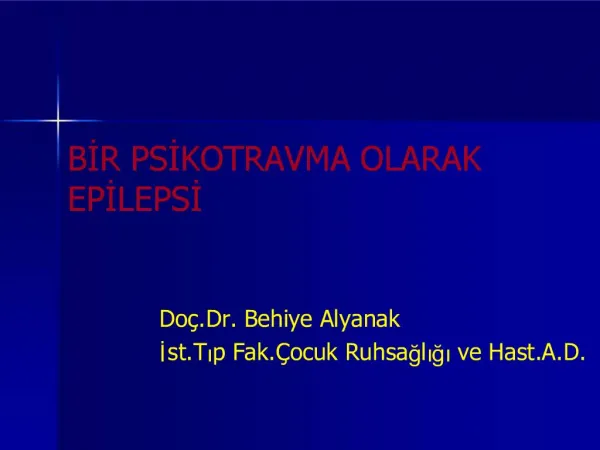 BİR PSİKOTRAVMA OLARAK EPİLEPSİ

Doç.Dr. Behiye Alyanak
İst.Tıp Fak.Çocuk Ruhsağlığı ve Hast.A.D.